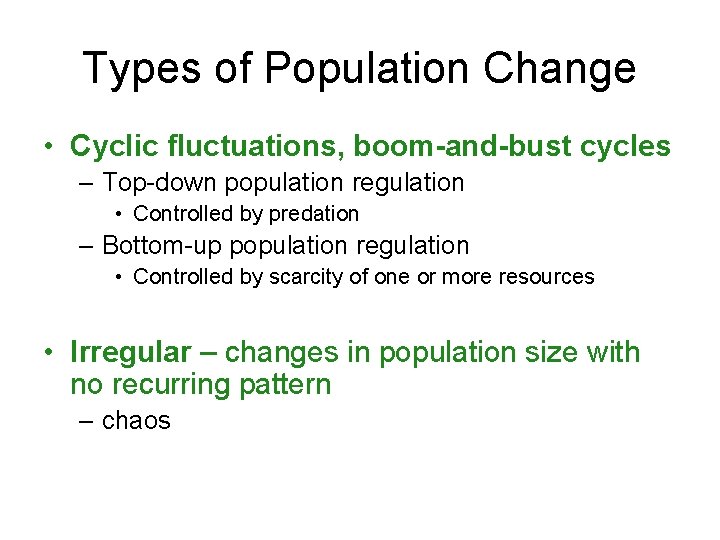 Types of Population Change

• Cyclic fluctuations, boom-and-bust cycles
– Top-down population regulation
• Controlled by predation
– Bottom-up population regulation
• Controlled by scarcity of one or more resources

• Irregular – changes in population size with no recurring pattern
– chaos